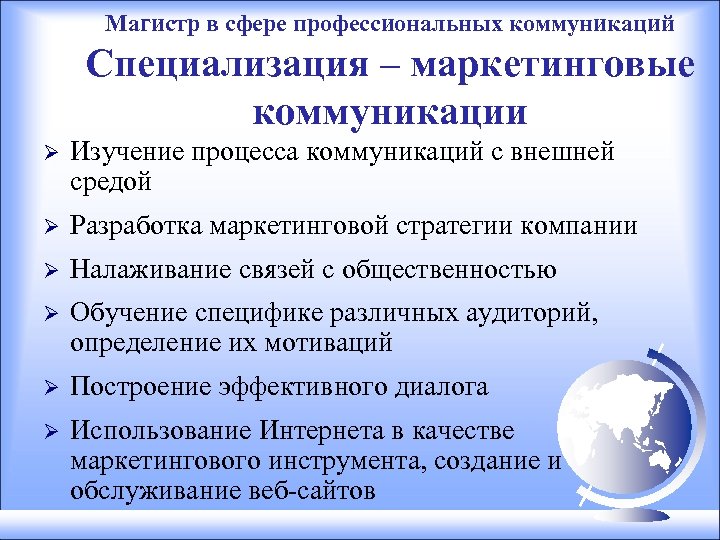 Магистр в сфере профессиональных коммуникаций

Специализация – маркетинговые коммуникации

➢ Изучение процесса коммуникаций с внешней средой

➢ Разработка маркетинговой стратегии компании

➢ Налаживание связей с общественностью

➢ Обучение специфике различных аудиторий, определение их мотиваций

➢ Построение эффективного диалога

➢ Использование Интернета в качестве маркетингового инструмента, создание и обслуживание веб-сайтов